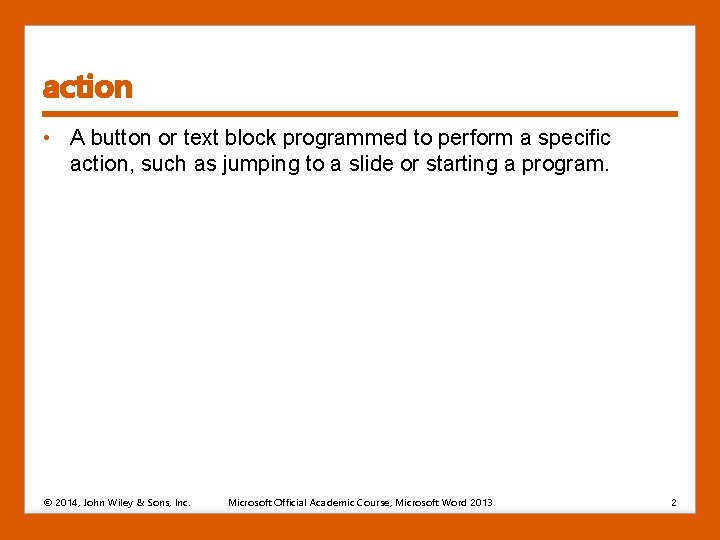 action

• A button or text block programmed to perform a specific action, such as jumping to a slide or starting a program.

© 2014, John Wiley & Sons, Inc. Microsoft Official Academic Course, Microsoft Word 2013 2